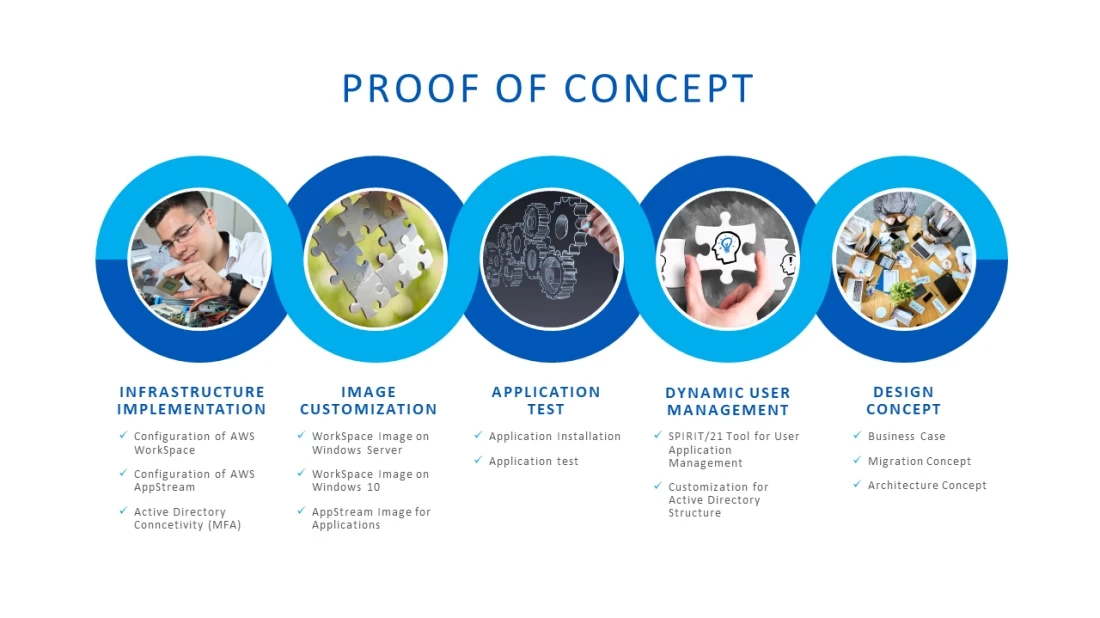 PROOF OF CONCEPT

INFRASTRUCTURE IMPLEMENTATION

✓ Configuration of AWS WorkSpace

✓ Configuration of AWS AppStream

✓ Active Directory Conncetivity (MFA)

IMAGE CUSTOMIZATION

✓ WorkSpace Image on Windows Server

✓ WorkSpace Image on Windows 10

✓ AppStream Image for Applications

APPLICATION TEST

✓ Application Installation

✓ Application test

DYNAMIC USER MANAGEMENT

✓ SPIRIT/21 Tool for User Application Management

✓ Customization for Active Directory Structure

DESIGN CONCEPT

✓ Business Case

✓ Migration Concept

✓ Architecture Concept